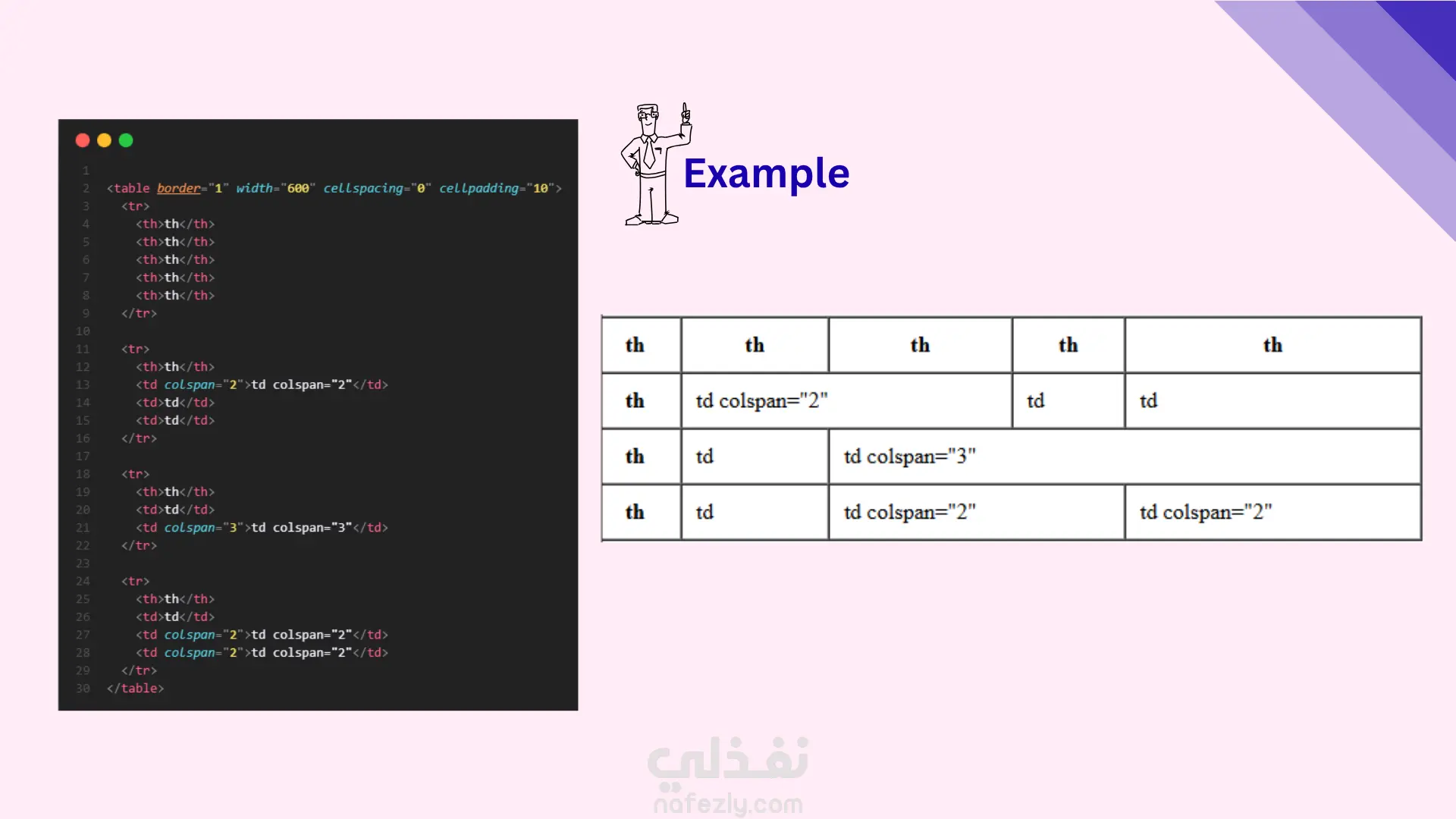 1
2 <table border="1" width="600" cellspacing="0" cellpadding="10">
3 <tr>
4 <th>th</th>
5 <th>th</th>
6 <th>th</th>
7 <th>th</th>
8 <th>th</th>
9 </tr>
10
11 <tr>
12 <th>th</th>
13 <td colspan="2">td colspan="2"</td>
14 <td>td</td>
15 <td>td</td>
16 </tr>
17
18 <tr>
19 <th>th</th>
20 <td>td</td>
21 <td colspan="3">td colspan="3"</td>
22 </tr>
23
24 <tr>
25 <th>th</th>
26 <td>td</td>
27 <td colspan="2">td colspan="2"</td>
28 <td colspan="2">td colspan="2"</td>
29 </tr>
30 </table>

Example

| th | th | th | th | th |
|---|---|---|---|---|
| th | td colspan="2" | | td | td |
| th | td | td colspan="3" | | |
| th | td | td colspan="2" | | td colspan="2" |

نفذلي
nafezly.com